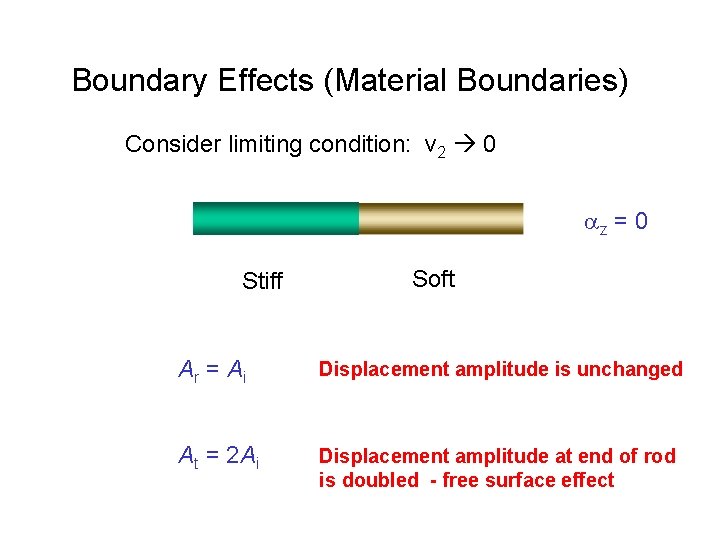 Boundary Effects (Material Boundaries)

Consider limiting condition: $v_2 \rightarrow 0$

$\alpha_z = 0$

Stiff

Soft

$A_r = A_i$

Displacement amplitude is unchanged

$A_t = 2A_i$

Displacement amplitude at end of rod is doubled - free surface effect